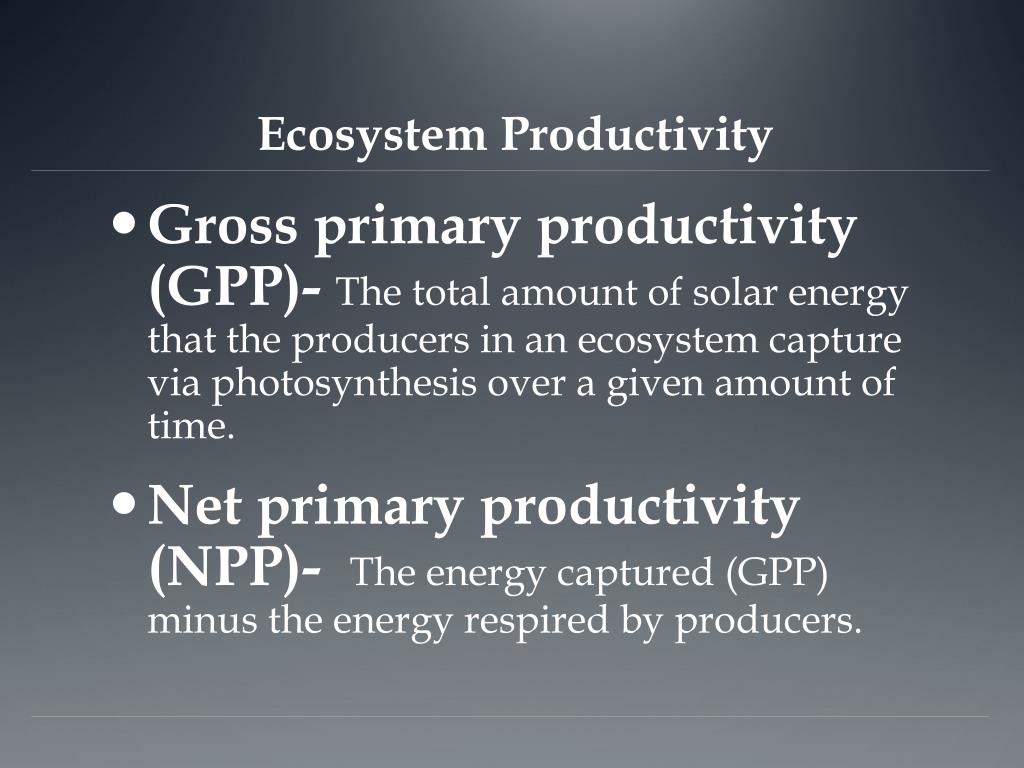 Ecosystem Productivity

• Gross primary productivity (GPP)- The total amount of solar energy that the producers in an ecosystem capture via photosynthesis over a given amount of time.

• Net primary productivity (NPP)- The energy captured (GPP) minus the energy respired by producers.